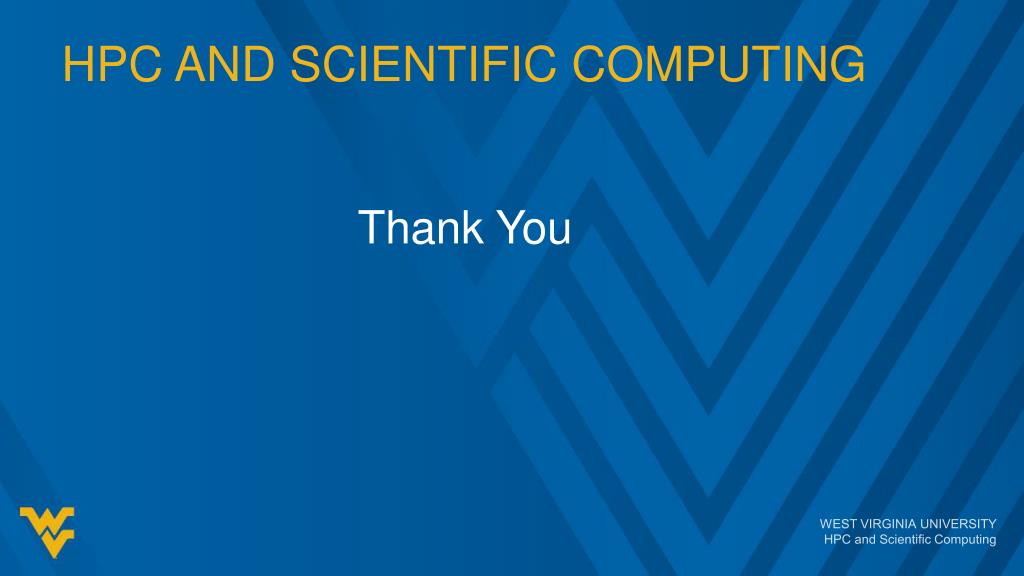 HPC AND SCIENTIFIC COMPUTING

Thank You

WEST VIRGINIA UNIVERSITY
HPC and Scientific Computing